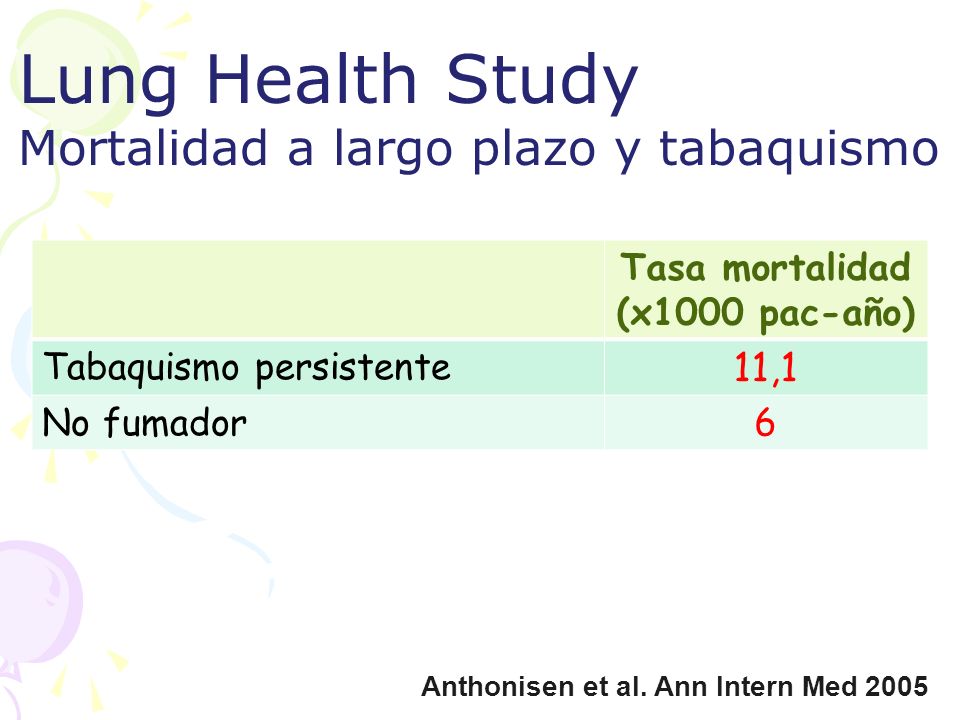 Lung Health Study
Mortalidad a largo plazo y tabaquismo

| | Tasa mortalidad (x1000 pac-año) |
|---|---|
| Tabaquismo persistente | 11,1 |
| No fumador | 6 |

Anthonisen et al. Ann Intern Med 2005